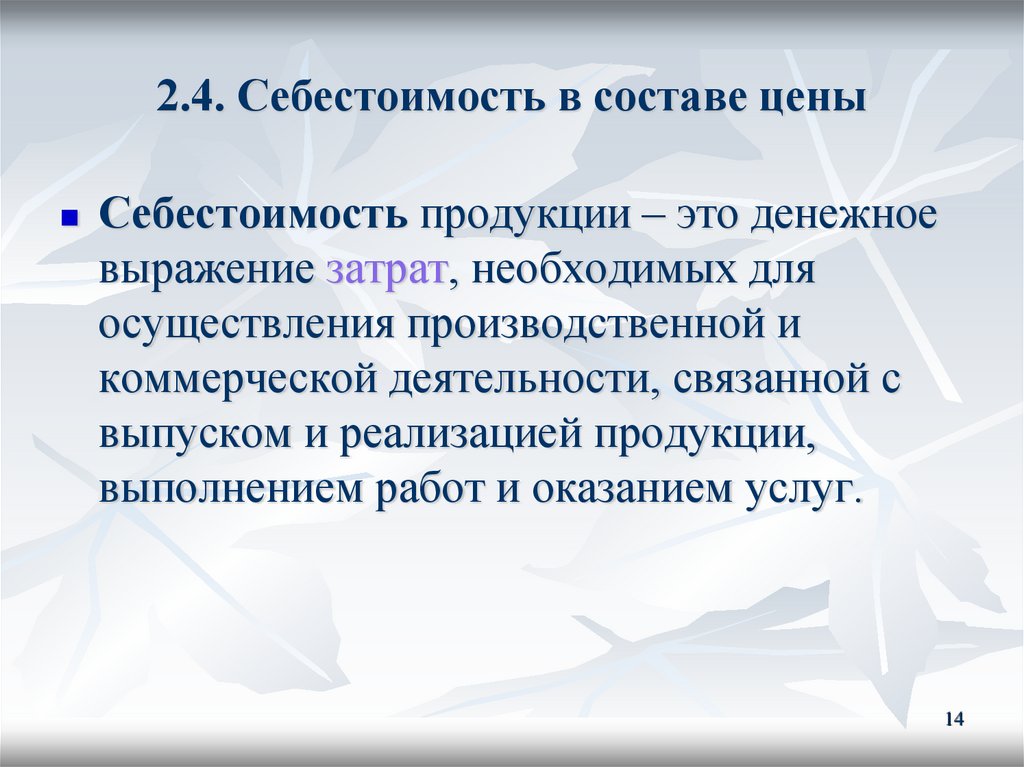 2.4. Себестоимость в составе цены

Себестоимость продукции – это денежное выражение затрат, необходимых для осуществления производственной и коммерческой деятельности, связанной с выпуском и реализацией продукции, выполнением работ и оказанием услуг.

14